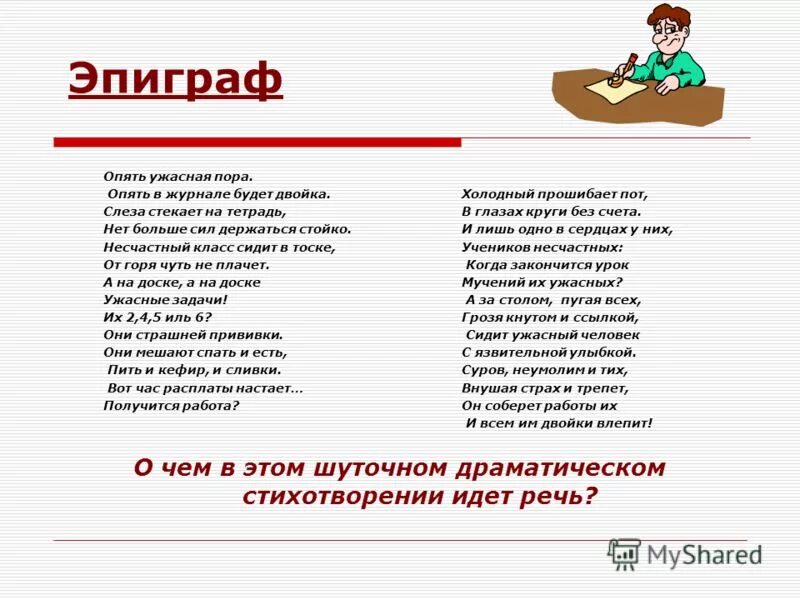 Эпиграф

Опять ужасная пора.
Опять в журнале будет двойка.
Слеза стекает на тетрадь,
Нет больше сил держаться стойко.
Несчастный класс сидит в тоске,
От горя чуть не плачет.
А на доске, а на доске
Ужасные задачи!
Их 2,4,5 иль 6?
Они страшней прививки.
Они мешают спать и есть,
Пить и кефир, и сливки.
Вот час расплаты настает…
Получится работа?

Холодный прошибает пот,
В глазах круги без счета.
И лишь одно в сердцах у них,
Учеников несчастных:
Когда закончится урок
Мучений их ужасных?
А за столом, пугая всех,
Грозя кнутом и ссылкой,
Сидит ужасный человек
С язвительной улыбкой.
Суров, неумолим и тих,
Внушая страх и трепет,
Он соберет работы их
И всем им двойки влепит!

О чем в этом шуточном драматическом стихотворении идет речь?

MyShared